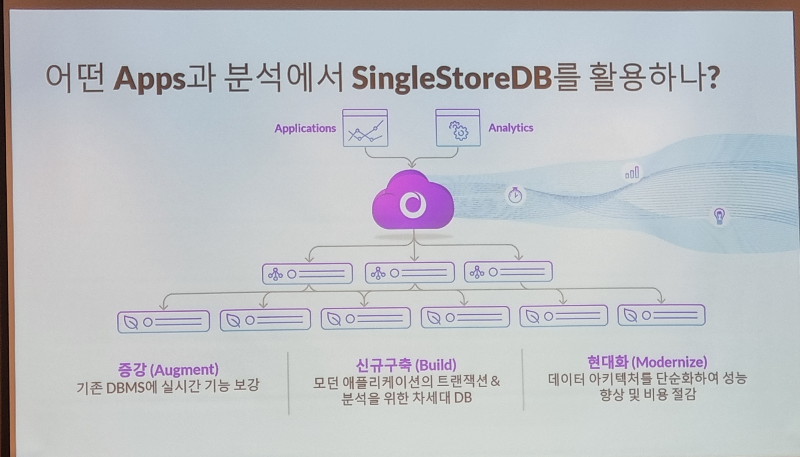 어떤 Apps과 분석에서 SingleStoreDB를 활용하나?

Applications

Analytics

증강 (Augment)
기존 DBMS에 실시간 기능 보강

신규구축 (Build)
모던 애플리케이션의 트랜잭션 & 분석을 위한 차세대 DB

현대화 (Modernize)
데이터 아키텍처를 단순화하여 성능 향상 및 비용 절감